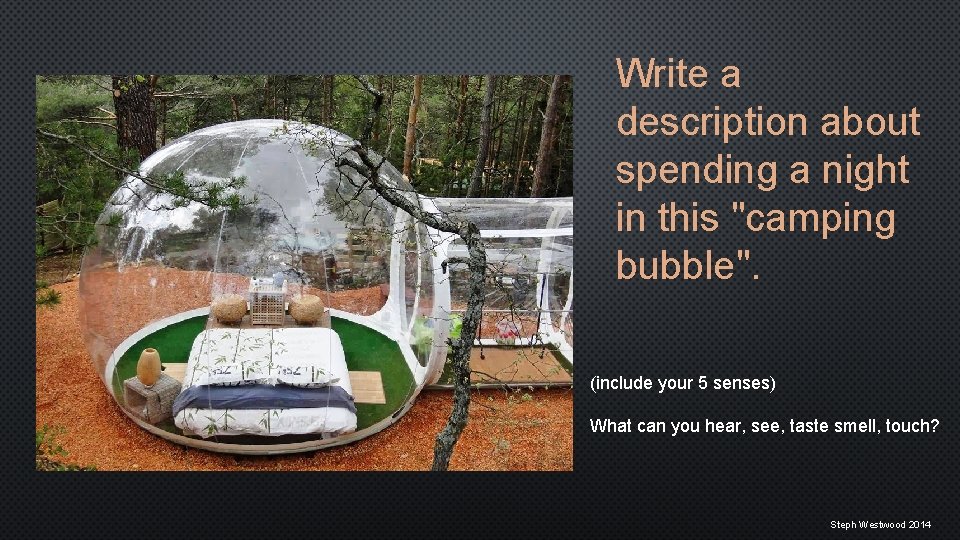 Write a description about spending a night in this "camping bubble".

(include your 5 senses)

What can you hear, see, taste smell, touch?

Steph Westwood 2014